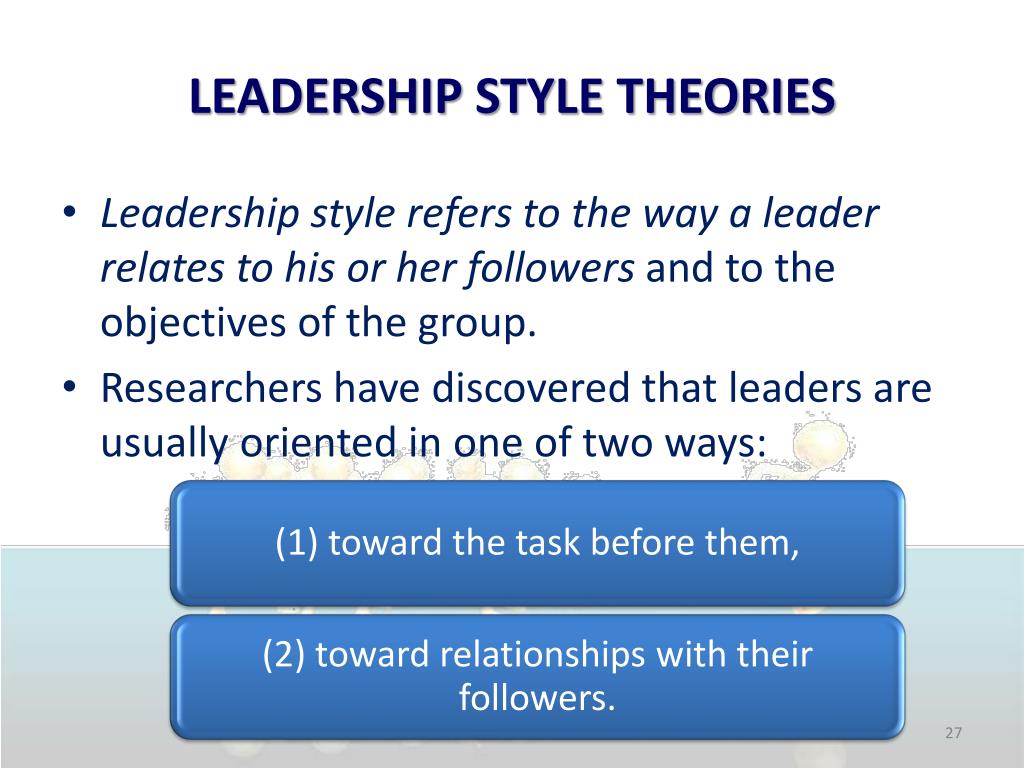 LEADERSHIP STYLE THEORIES

• Leadership style refers to the way a leader relates to his or her followers and to the objectives of the group.

• Researchers have discovered that leaders are usually oriented in one of two ways:

(1) toward the task before them,

(2) toward relationships with their followers.

27